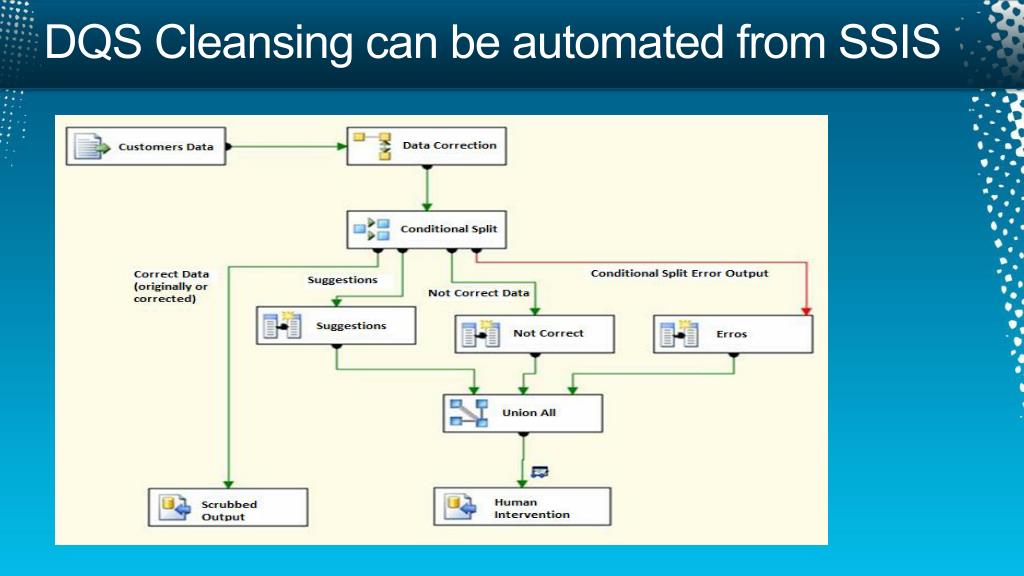 DQS Cleansing can be automated from SSIS

Customers Data

Data Correction

Conditional Split

Correct Data (originally or corrected)

Suggestions

Not Correct Data

Conditional Split Error Output

Suggestions

Not Correct

Erros

Union All

Scrubbed Output

Human Intervention